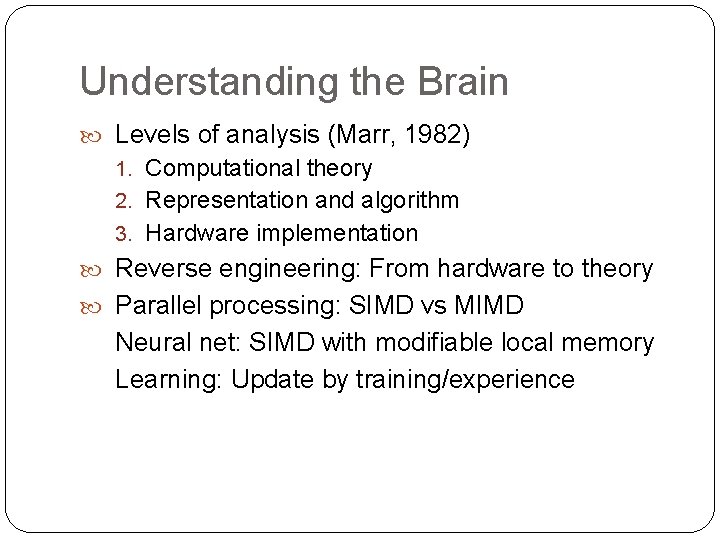 Understanding the Brain

Levels of analysis (Marr, 1982)
1. Computational theory
2. Representation and algorithm
3. Hardware implementation

Reverse engineering: From hardware to theory

Parallel processing: SIMD vs MIMD
Neural net: SIMD with modifiable local memory
Learning: Update by training/experience